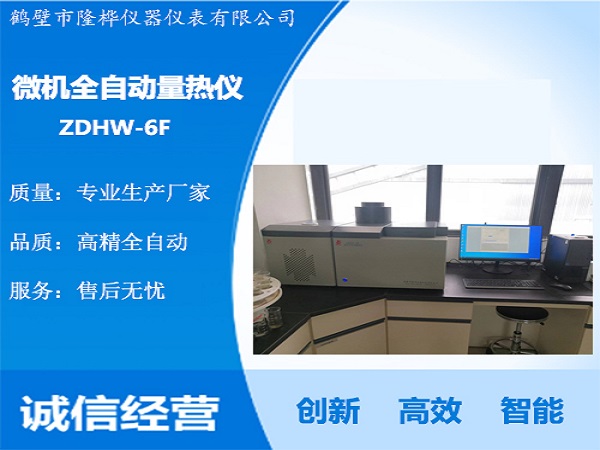 鹤壁市隆桦仪器仪表有限公司

微机全自动量热仪

ZDHW-6F

质量：专业生产厂家

品质：高精全自动

服务：售后无忧

诚信经营

创新 高效 智能